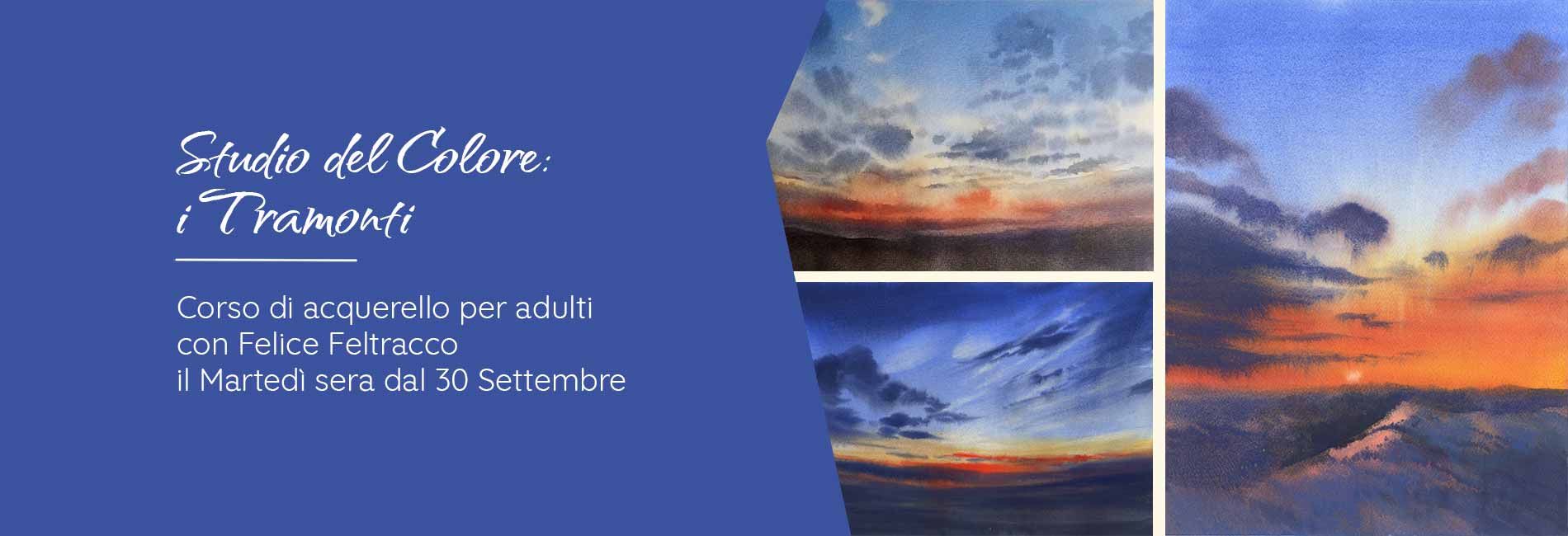 Studio del Colore:
i Tramonti

Corso di acquerello per adulti
con Felice Feltracco
il Martedì sera dal 30 Settembre